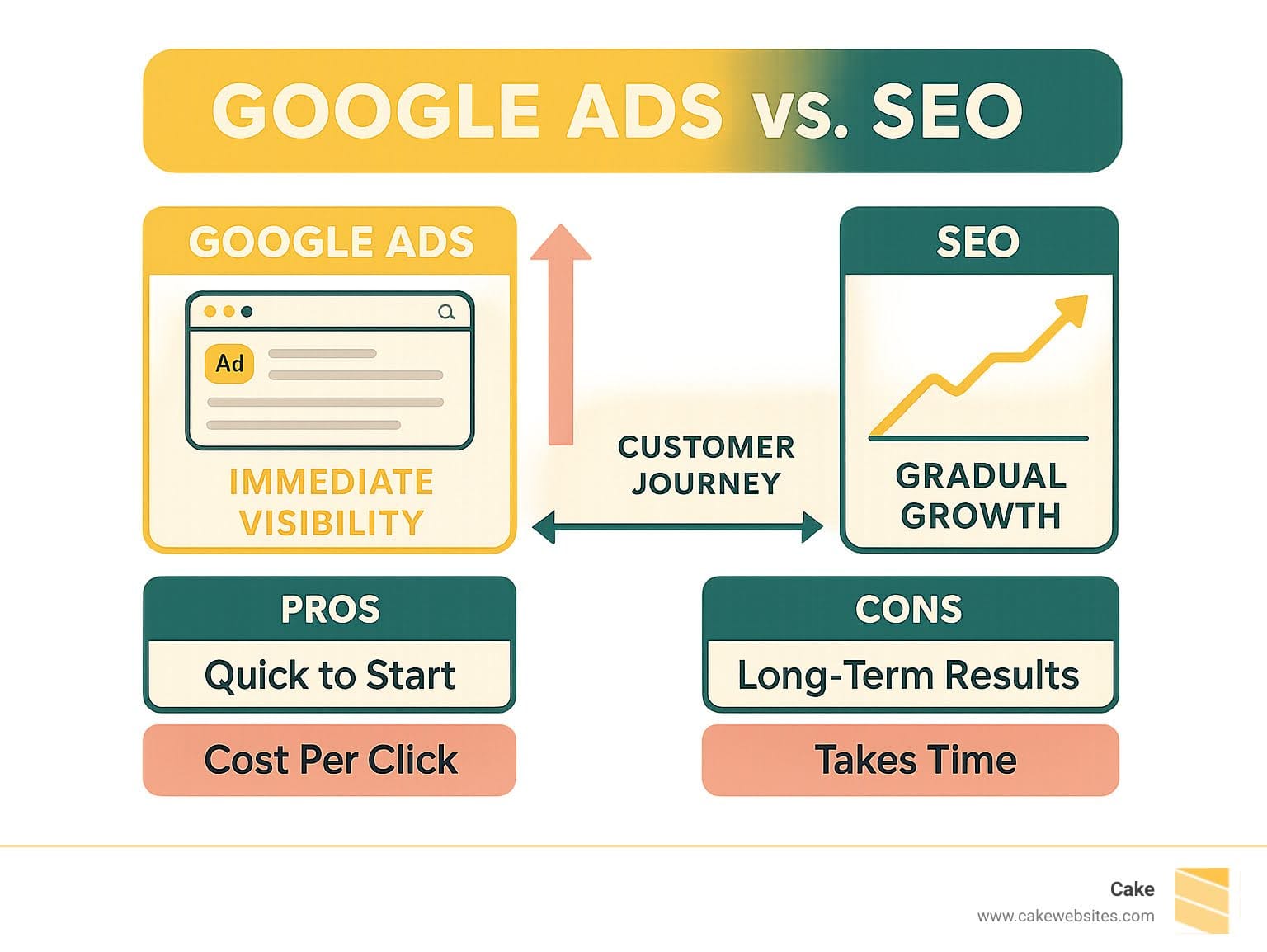 GOOGLE ADS vs. SEO

GOOGLE ADS

Ad

IMMEDIATE VISIBILITY

CUSTOMER JOURNEY

SEO

GRADUAL GROWTH

PROS

Quick to Start

Cost Per Click

CONS

Long-Term Results

Takes Time

Cake
www.cakewebsites.com